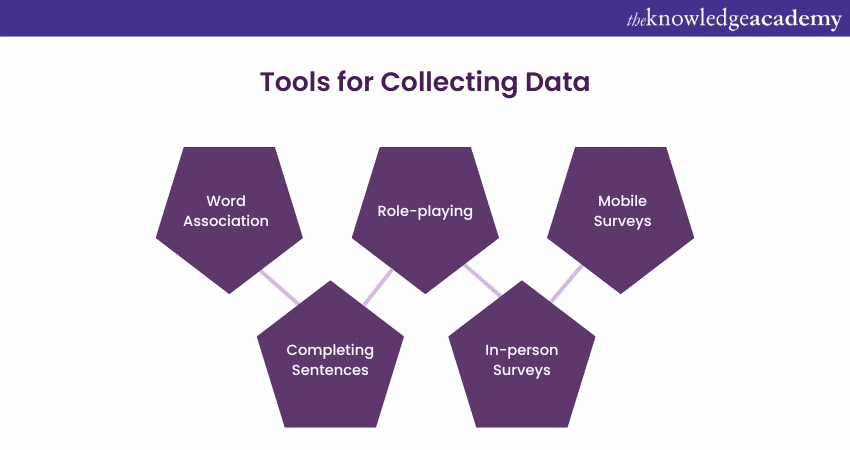 theknowledgeacademy

Tools for Collecting Data

Word Association

Role-playing

Mobile Surveys

Completing Sentences

In-person Surveys